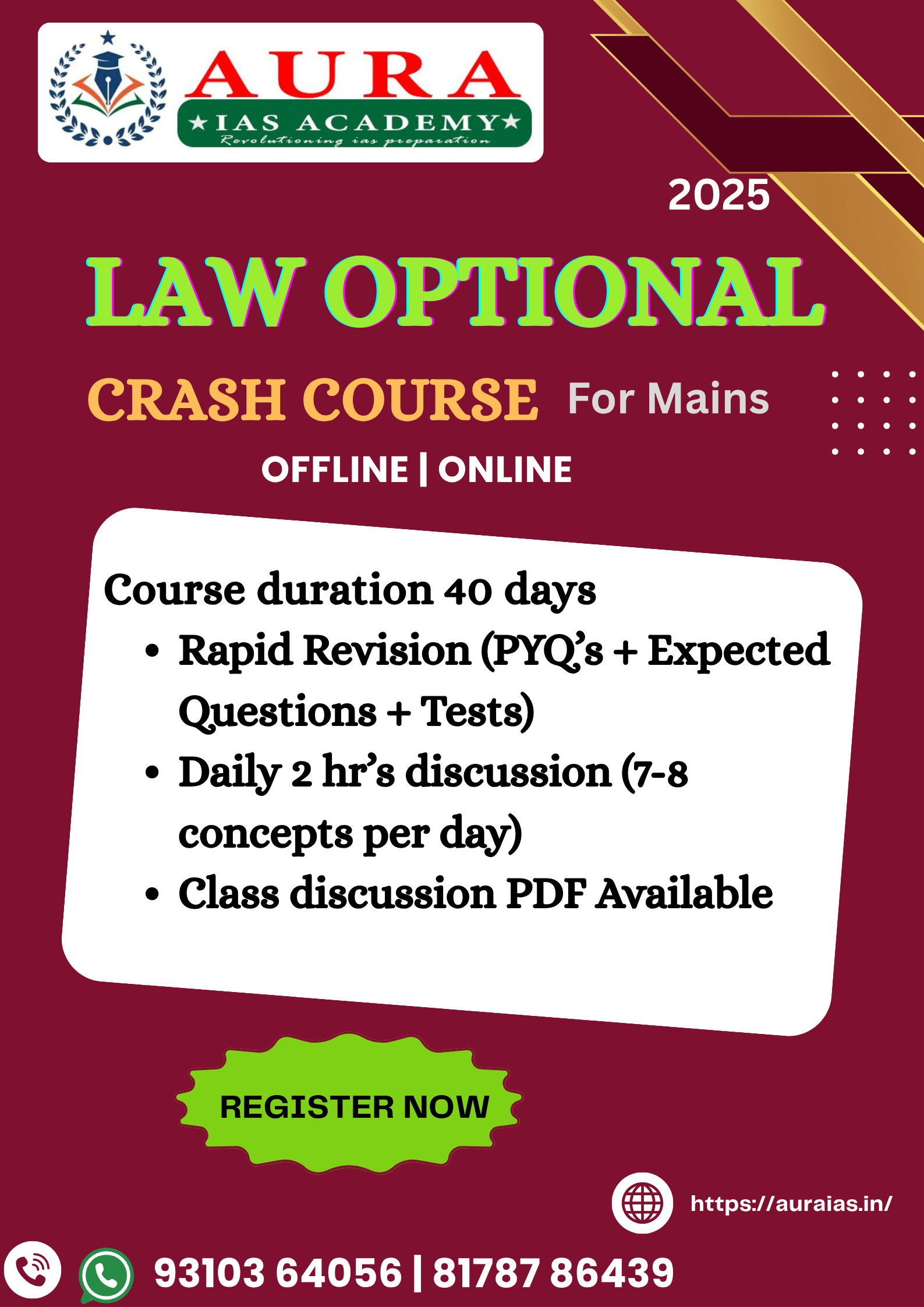 AURA
★IAS ACADEMY★
Revolutioning ias preparation

2025

LAW OPTIONAL

CRASH COURSE For Mains

OFFLINE | ONLINE

Course duration 40 days
• Rapid Revision (PYQ's + Expected Questions + Tests)
• Daily 2 hr's discussion (7-8 concepts per day)
• Class discussion PDF Available

REGISTER NOW

https://auraias.in/

93103 64056 | 81787 86439